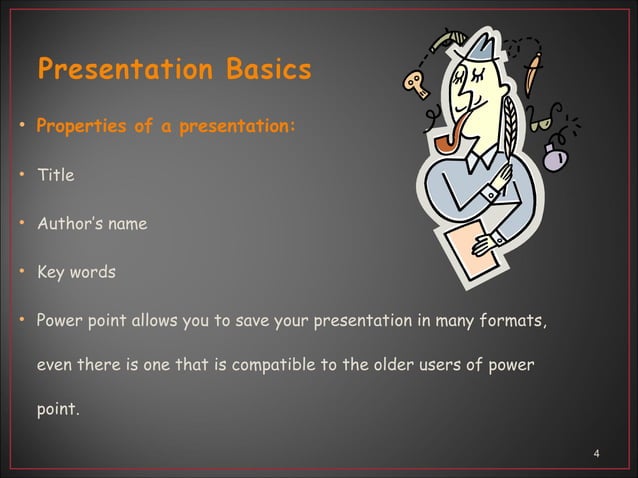 Presentation Basics

• Properties of a presentation:

• Title

• Author's name

• Key words

• Power point allows you to save your presentation in many formats, even there is one that is compatible to the older users of power point.

4